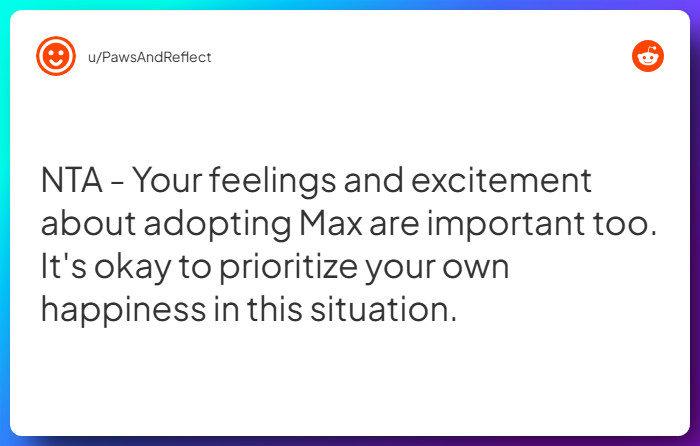 u/PawsAndReflect

NTA - Your feelings and excitement about adopting Max are important too. It's okay to prioritize your own happiness in this situation.